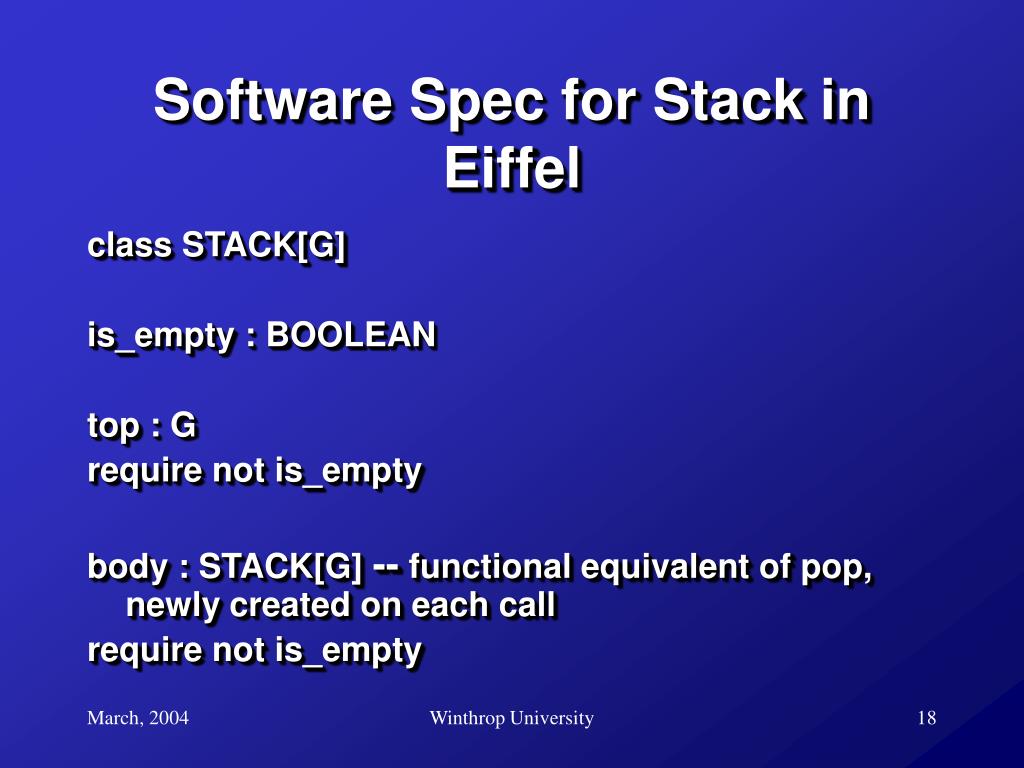 Software Spec for Stack in Eiffel

class STACK[G]

is_empty : BOOLEAN

top : G
require not is_empty

body : STACK[G] -- functional equivalent of pop, newly created on each call
require not is_empty

March, 2004

Winthrop University

18